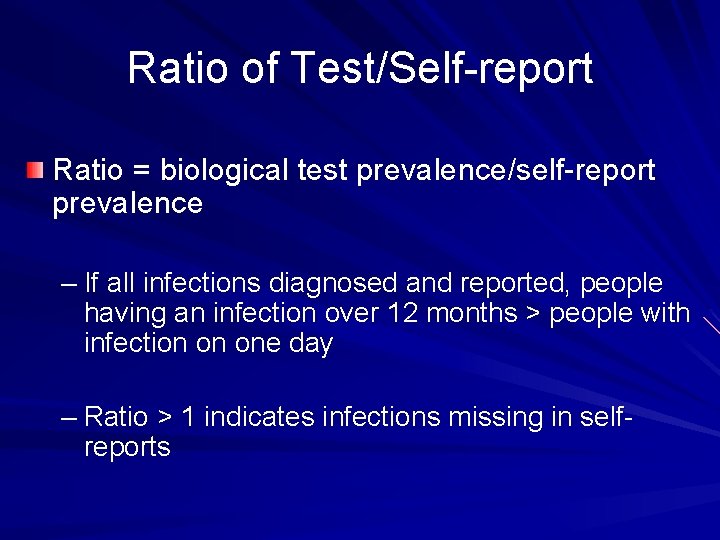 Ratio of Test/Self-report

Ratio = biological test prevalence/self-report prevalence

– If all infections diagnosed and reported, people having an infection over 12 months > people with infection on one day

– Ratio > 1 indicates infections missing in self-reports